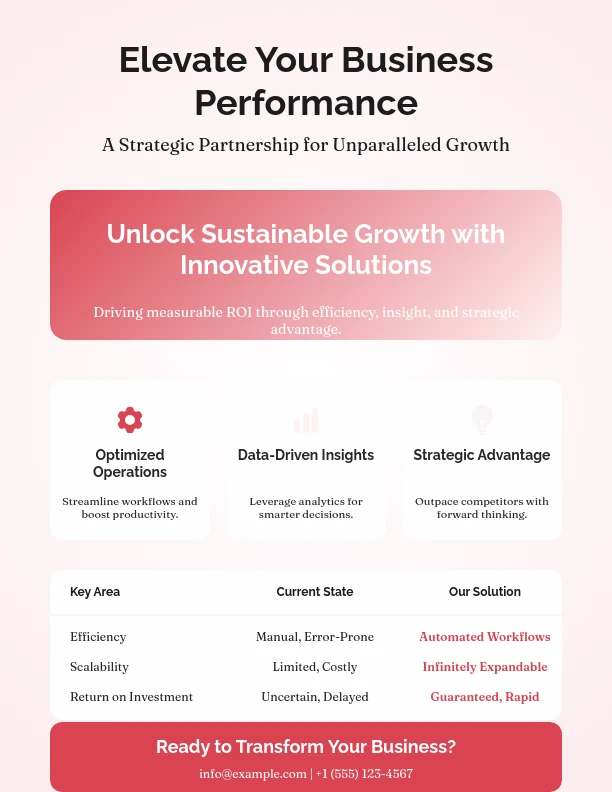 Elevate Your Business Performance

A Strategic Partnership for Unparalleled Growth

Unlock Sustainable Growth with Innovative Solutions

Driving measurable ROI through efficiency, insight, and strategic advantage.

Optimized Operations

Streamline workflows and boost productivity.

Data-Driven Insights

Leverage analytics for smarter decisions.

Strategic Advantage

Outpace competitors with forward thinking.

| Key Area | Current State | Our Solution |
|---|---|---|
| Efficiency | Manual, Error-Prone | Automated Workflows |
| Scalability | Limited, Costly | Infinitely Expandable |
| Return on Investment | Uncertain, Delayed | Guaranteed, Rapid |

Ready to Transform Your Business?

info@example.com | +1 (555) 123-4567